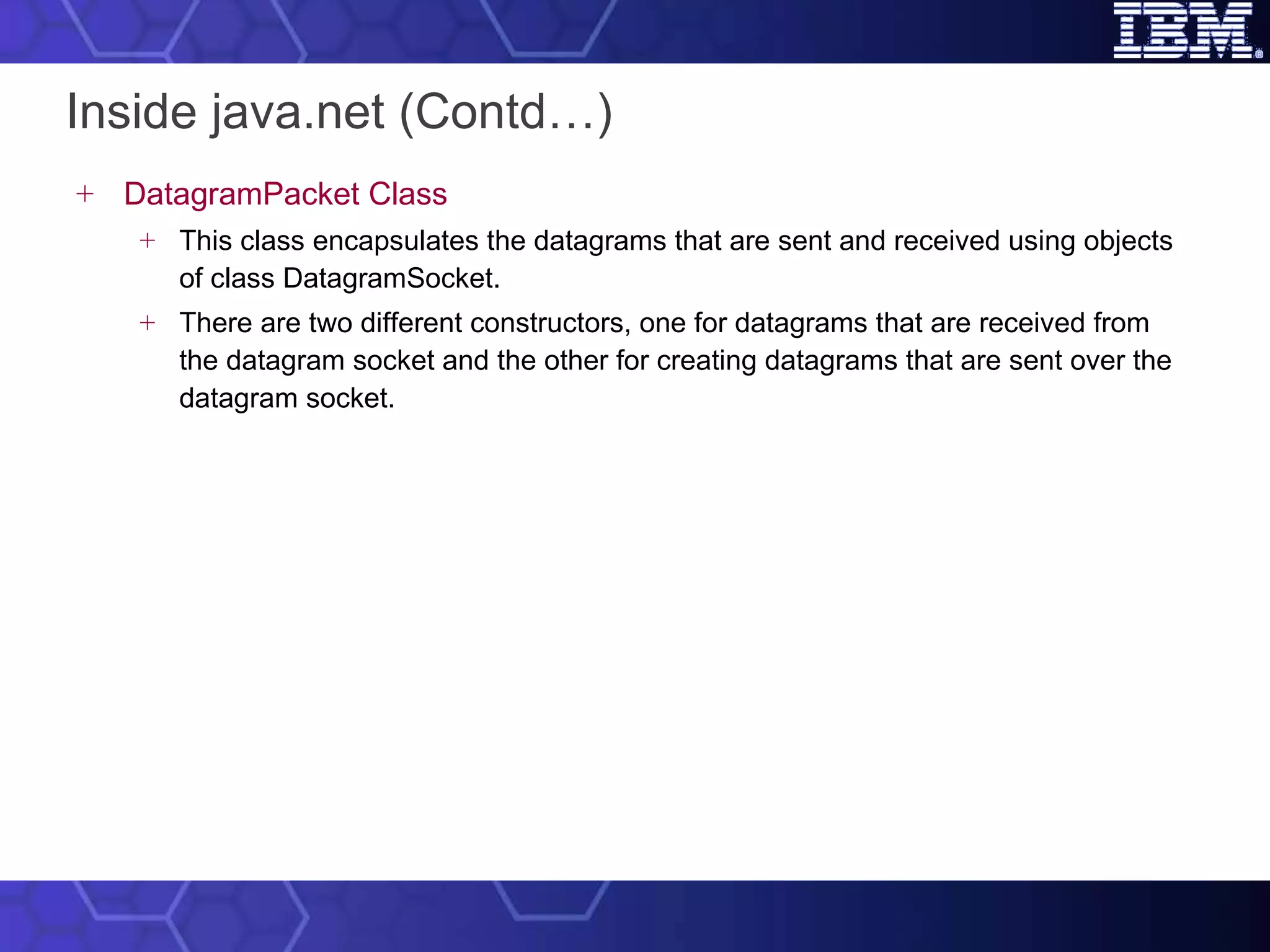 IBM®

Inside java.net (Contd…)

+ DatagramPacket Class

+ This class encapsulates the datagrams that are sent and received using objects of class DatagramSocket.

+ There are two different constructors, one for datagrams that are received from the datagram socket and the other for creating datagrams that are sent over the datagram socket.